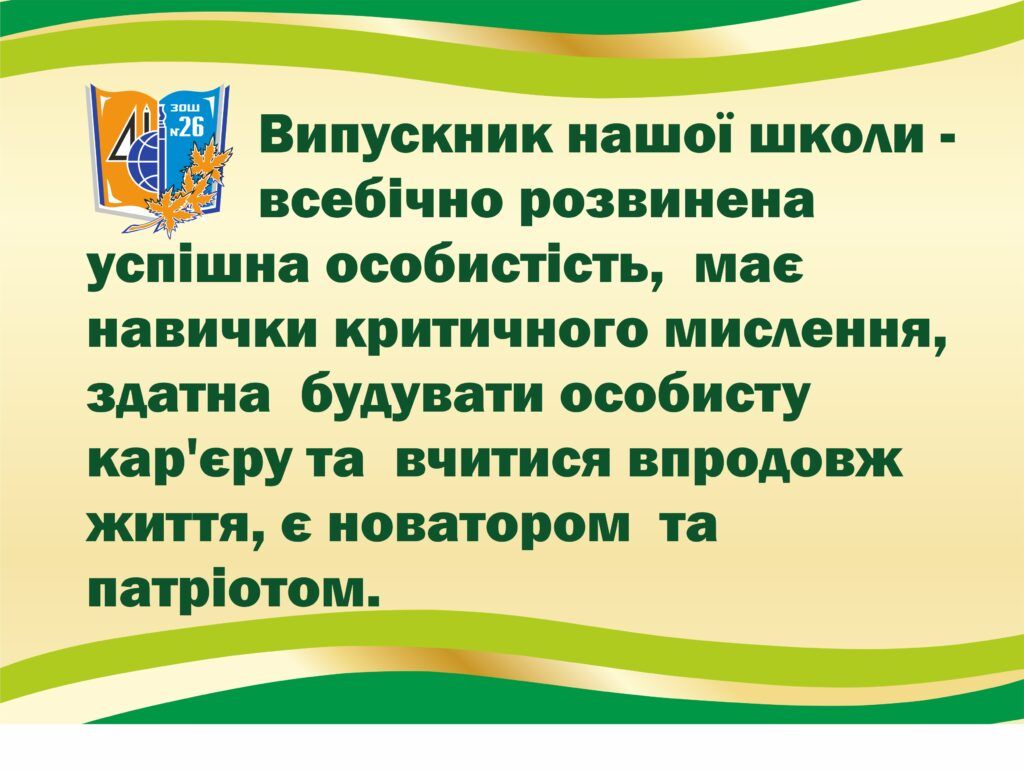 ЗОШ №26

Випускник нашої школи - всебічно розвинена успішна особистість, має навички критичного мислення, здатна будувати особисту кар'єру та вчитися впродовж життя, є новатором та патріотом.